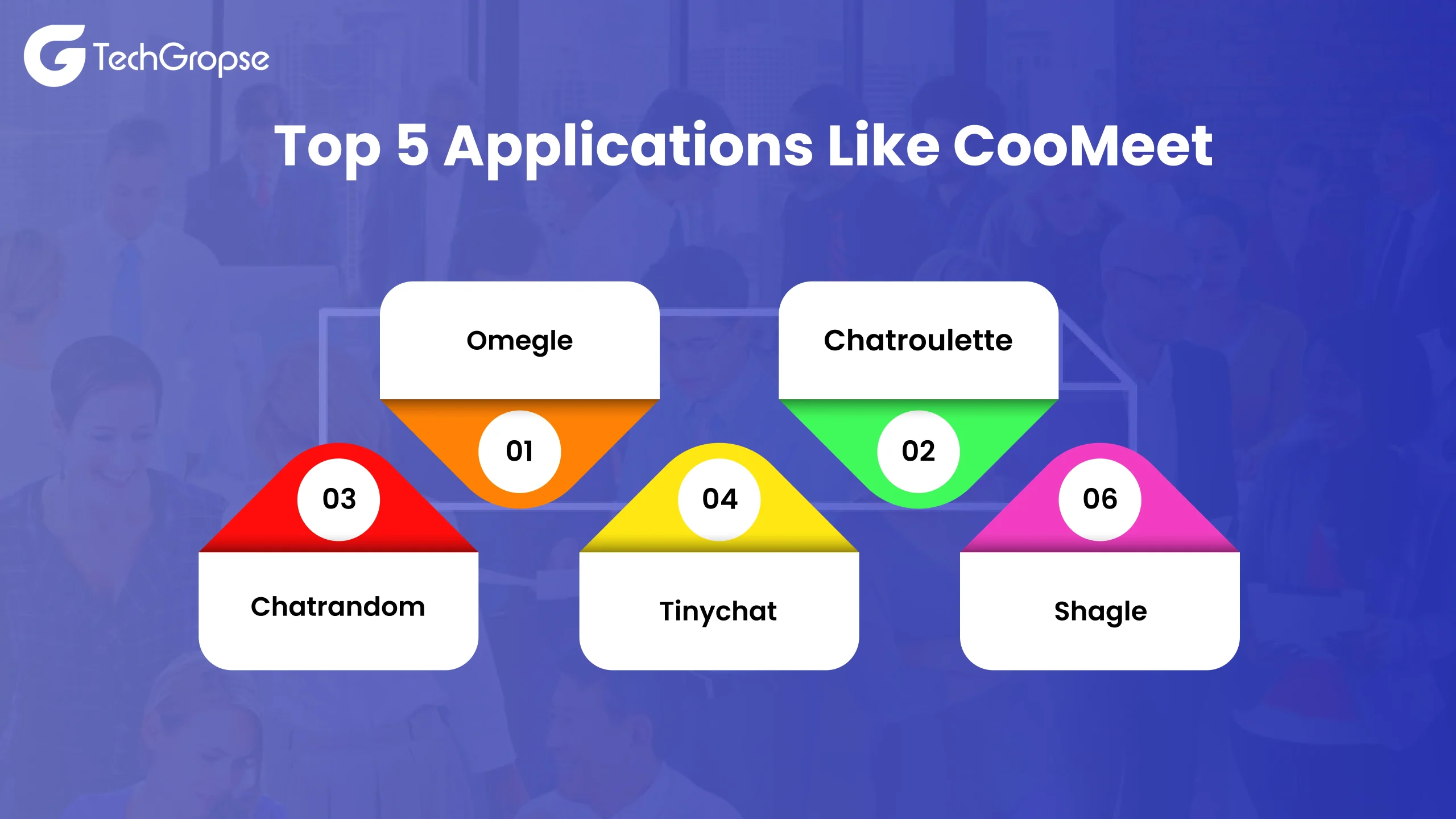 TechGropse

Top 5 Applications Like CooMeet

Omegle
01

Chatroulette
02

03
Chatrandom

04
Tinychat

06
Shagle